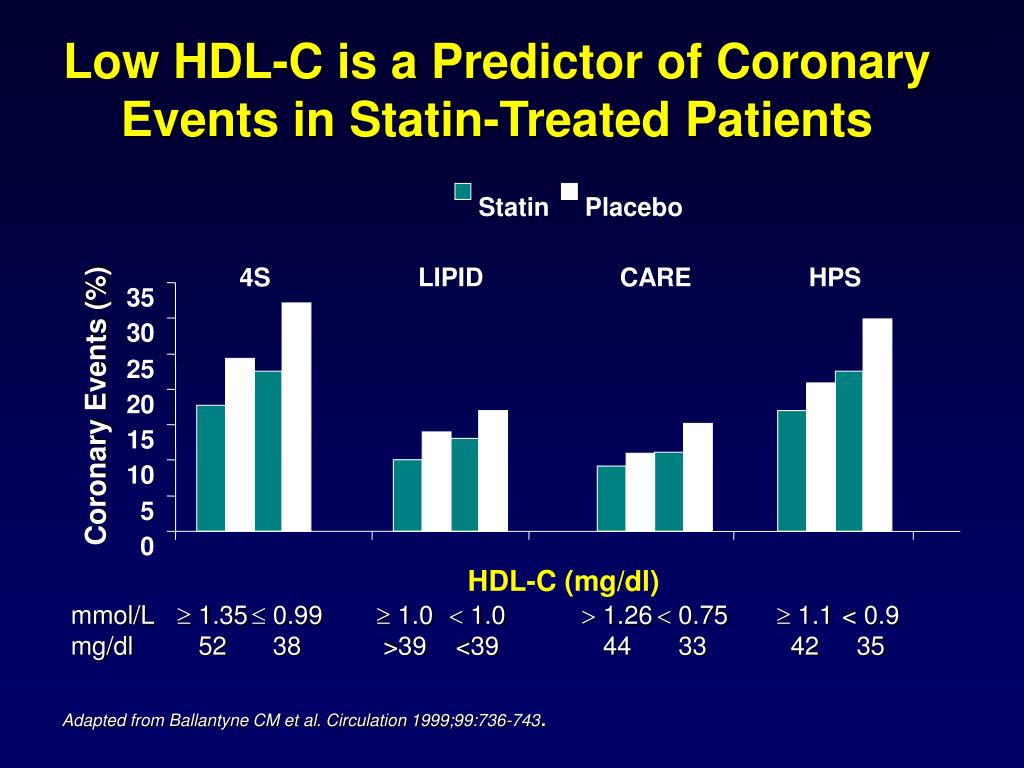 Low HDL-C is a Predictor of Coronary Events in Statin-Treated Patients

Statin Placebo

4S LIPID CARE HPS

Coronary Events (%)

35
30
25
20
15
10
5
0

HDL-C (mg/dl)

mmol/L $\geq$ 1.35 $\leq$ 0.99 $\geq$ 1.0 $<$ 1.0 $>$ 1.26 $<$ 0.75 $\geq$ 1.1 $<$ 0.9
mg/dl 52 38 >39 <39 44 33 42 35

Adapted from Ballantyne CM et al. Circulation 1999;99:736-743.